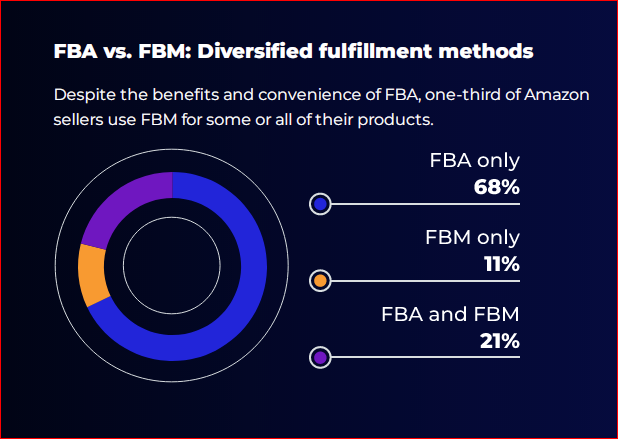 FBA vs. FBM: Diversified fulfillment methods

Despite the benefits and convenience of FBA, one-third of Amazon sellers use FBM for some or all of their products.

FBA only
68%

FBM only
11%

FBA and FBM
21%